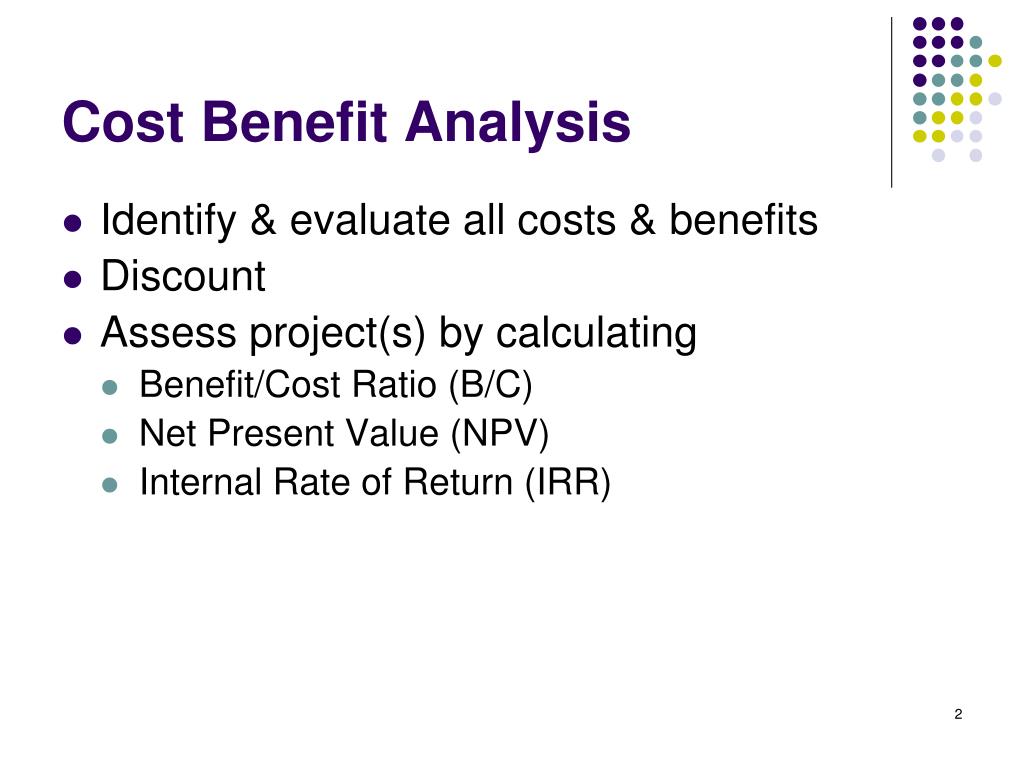 Cost Benefit Analysis

- Identify & evaluate all costs & benefits
- Discount
- Assess project(s) by calculating
  - Benefit/Cost Ratio (B/C)
  - Net Present Value (NPV)
  - Internal Rate of Return (IRR)

2